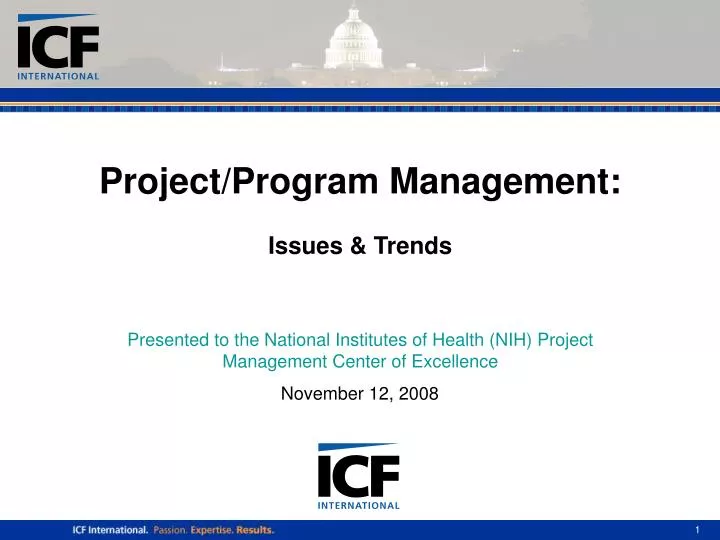 ICF
INTERNATIONAL

Project/Program Management:

Issues & Trends

Presented to the National Institutes of Health (NIH) Project Management Center of Excellence

November 12, 2008

ICF
INTERNATIONAL

ICF International. Passion. Expertise. Results.

1